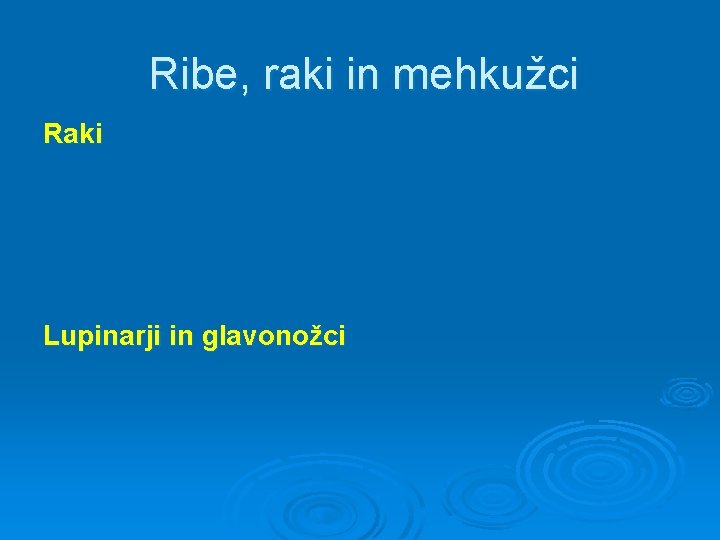 Ribe, raki in mehkužci

Raki

Lupinarji in glavonožci